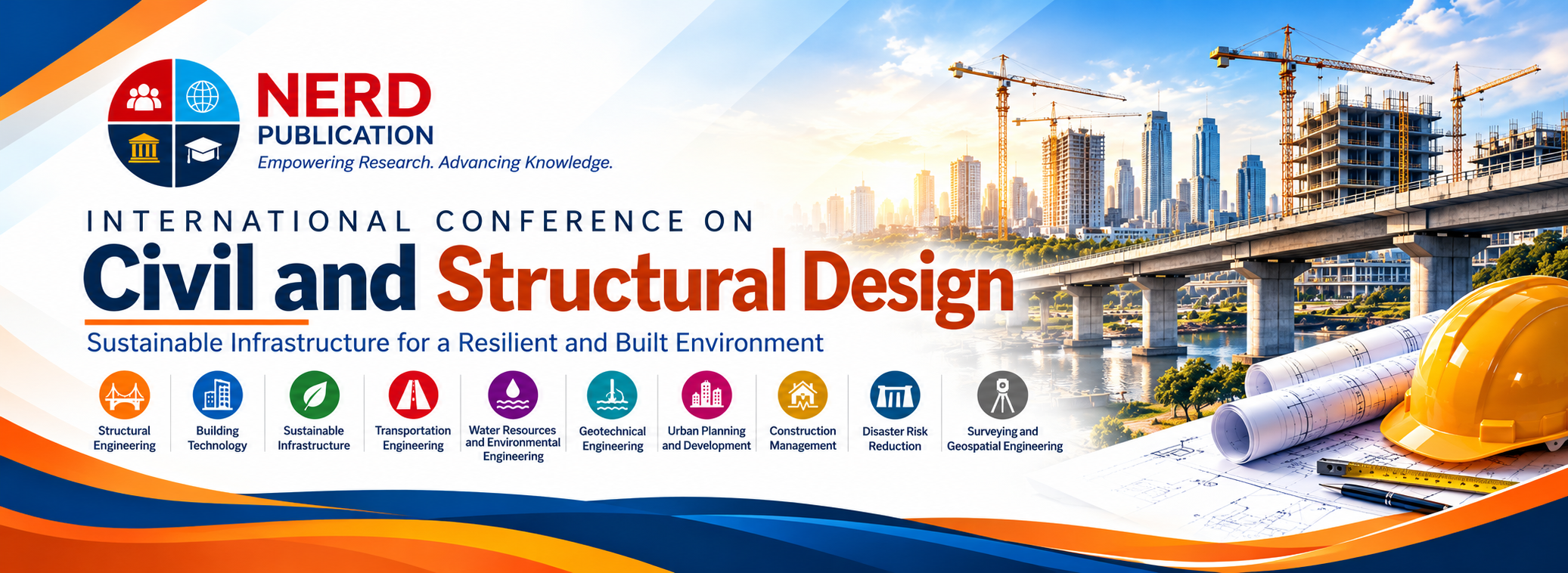 NERD
PUBLICATION
Empowering Research. Advancing Knowledge.

INTERNATIONAL CONFERENCE ON
Civil and Structural Design

Sustainable Infrastructure for a Resilient and Built Environment

Structural Engineering

Building Technology

Sustainable Infrastructure

Transportation Engineering

Water Resources and Environmental Engineering

Geotechnical Engineering

Urban Planning and Development

Construction Management

Disaster Risk Reduction

Surveying and Geospatial Engineering